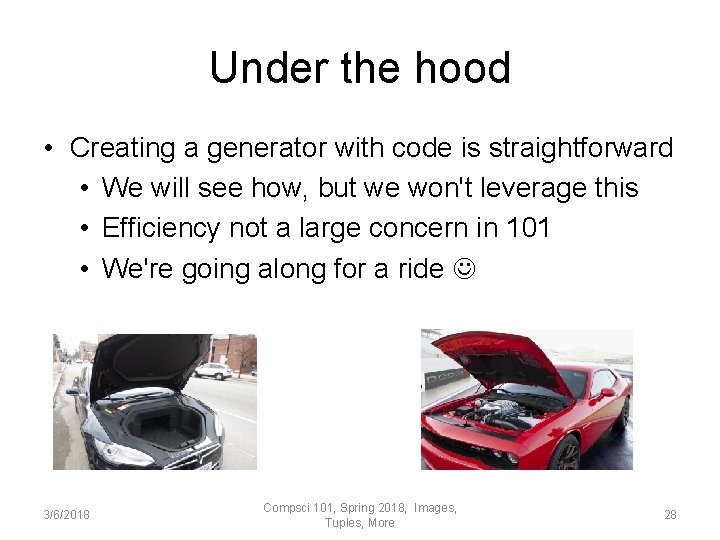 Under the hood

• Creating a generator with code is straightforward
  • We will see how, but we won't leverage this
  • Efficiency not a large concern in 101
  • We're going along for a ride ☺

3/6/2018

Compsci 101, Spring 2018, Images, Tuples, More

28